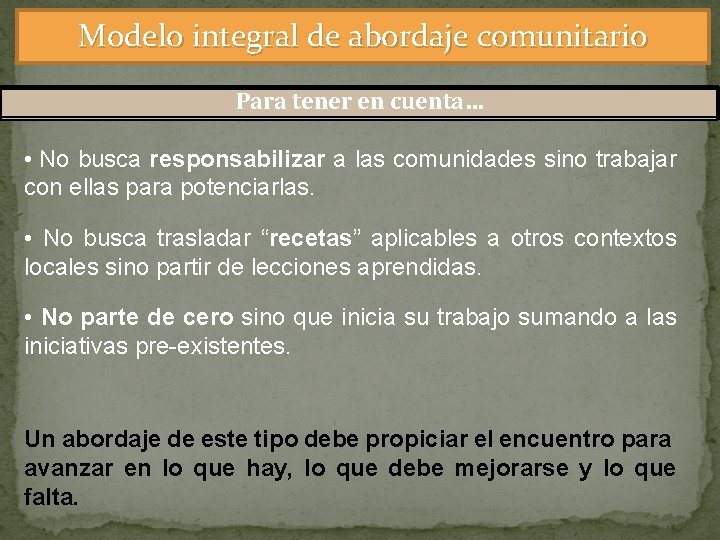 Modelo integral de abordaje comunitario

Para tener en cuenta…

• No busca responsabilizar a las comunidades sino trabajar con ellas para potenciarlas.

• No busca trasladar “recetas” aplicables a otros contextos locales sino partir de lecciones aprendidas.

• No parte de cero sino que inicia su trabajo sumando a las iniciativas pre-existentes.

Un abordaje de este tipo debe propiciar el encuentro para avanzar en lo que hay, lo que debe mejorarse y lo que falta.